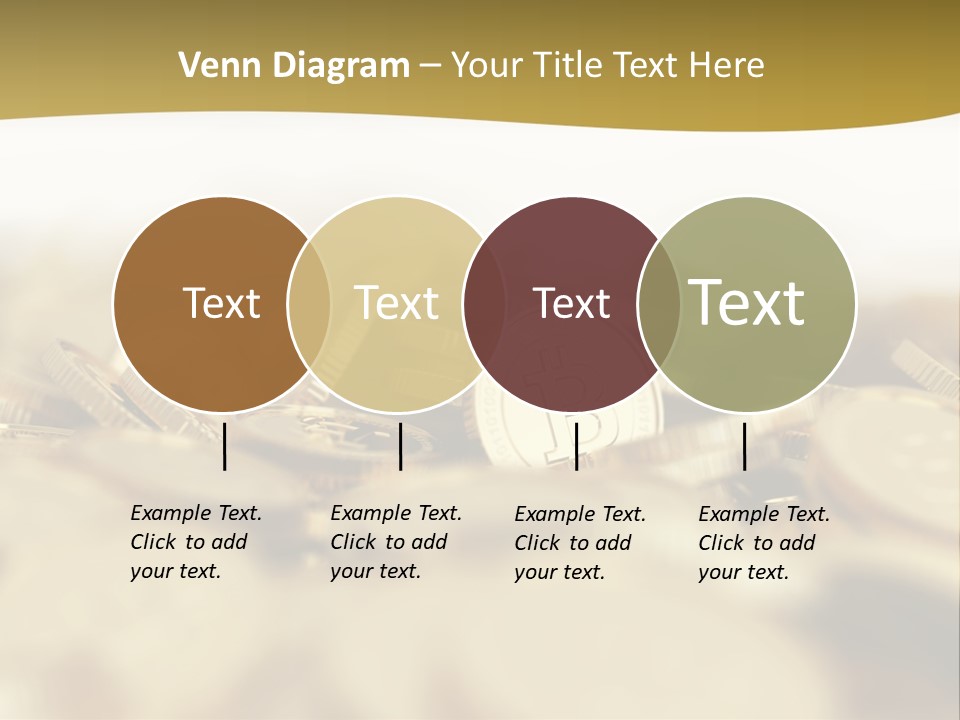 Venn Diagram – Your Title Text Here

Text

Text

Text

Text

Example Text. Click to add your text.

Example Text. Click to add your text.

Example Text. Click to add your text.

Example Text. Click to add your text.